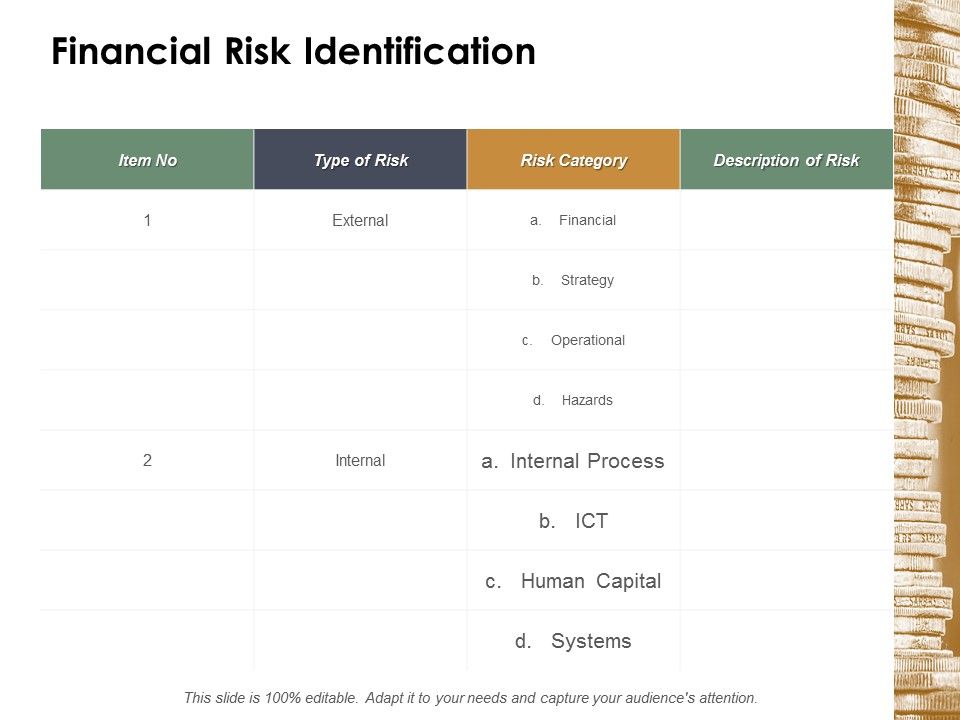 Financial Risk Identification

| Item No | Type of Risk | Risk Category | Description of Risk |
|---|---|---|---|
| 1 | External | a. Financial | |
| | | b. Strategy | |
| | | c. Operational | |
| | | d. Hazards | |
| 2 | Internal | a. Internal Process | |
| | | b. ICT | |
| | | c. Human Capital | |
| | | d. Systems | |

This slide is 100% editable. Adapt it to your needs and capture your audience's attention.